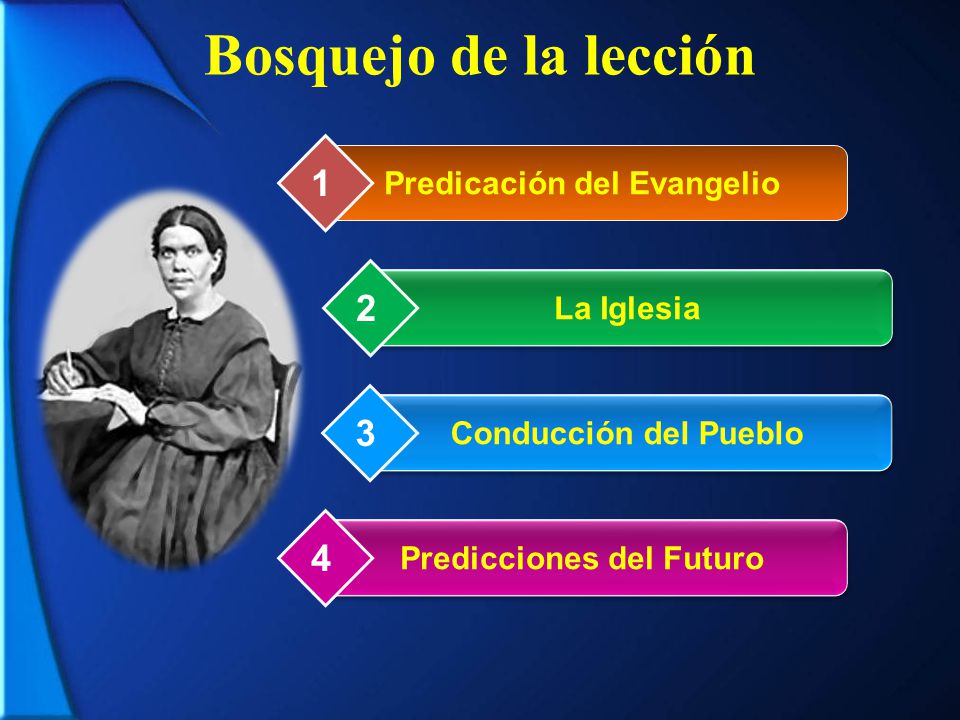 Bosquejo de la lección

1 Predicación del Evangelio

2 La Iglesia

3 Conducción del Pueblo

4 Predicciones del Futuro